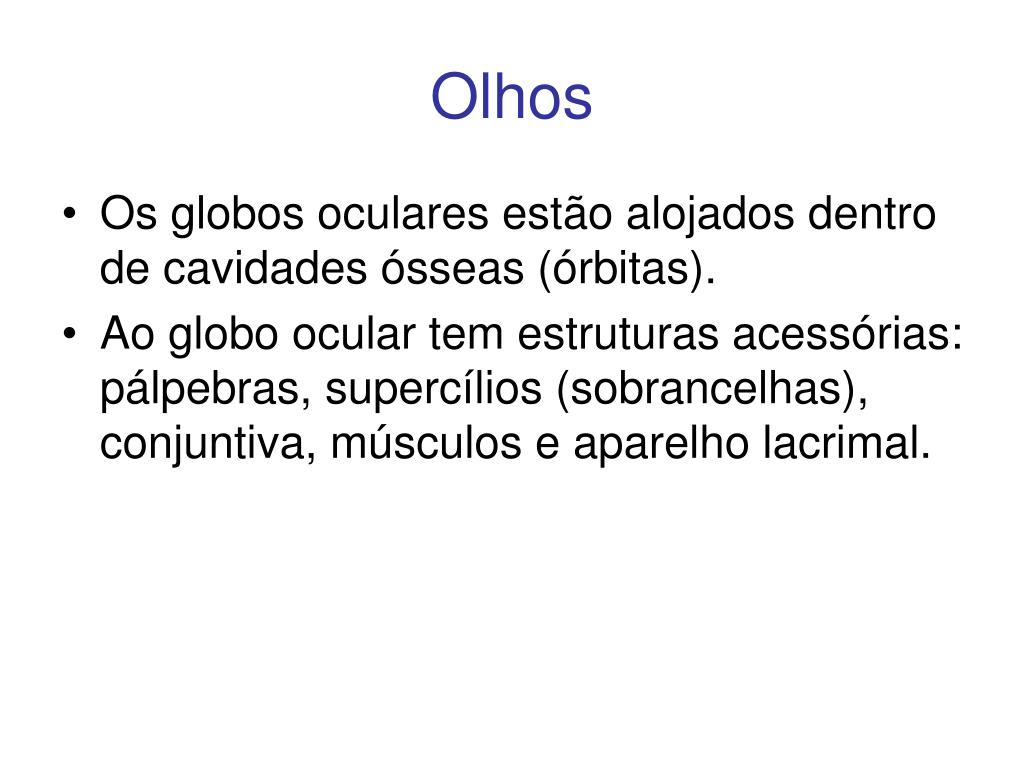 Olhos

• Os globos oculares estão alojados dentro de cavidades ósseas (órbitas).
• Ao globo ocular tem estruturas acessórias: pálpebras, supercílios (sobrancelhas), conjuntiva, músculos e aparelho lacrimal.